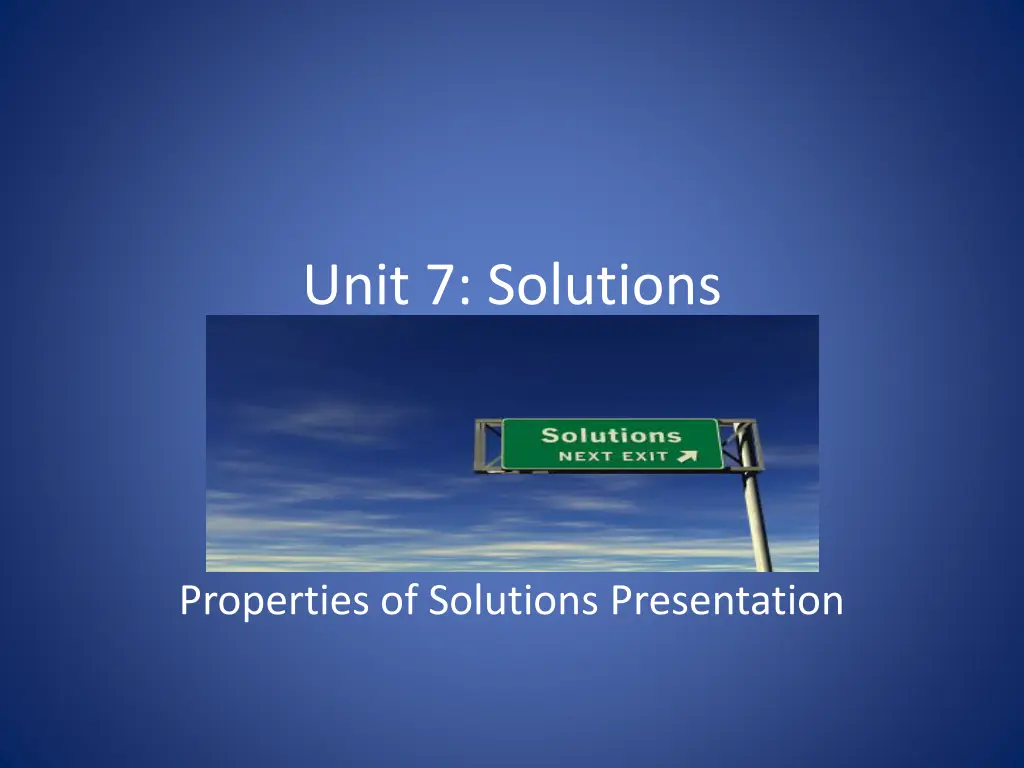 Unit 7: Solutions

Solutions
NEXT EXIT

Properties of Solutions Presentation